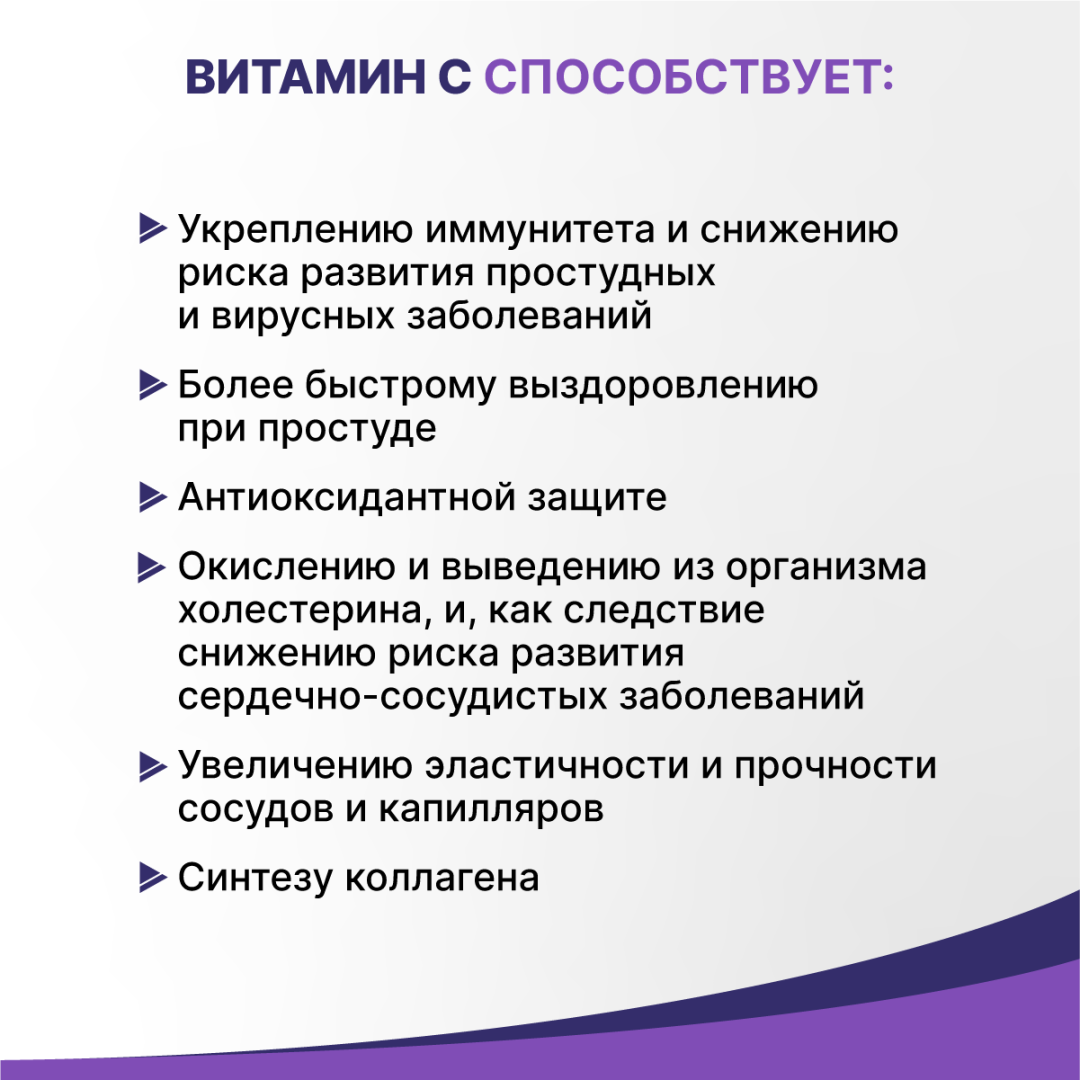 ВИТАМИН С СПОСОБСТВУЕТ:

Укреплению иммунитета и снижению риска развития простудных и вирусных заболеваний

Более быстрому выздоровлению при простуде

Антиоксидантной защите

Окислению и выведению из организма холестерина, и, как следствие снижению риска развития сердечно-сосудистых заболеваний

Увеличению эластичности и прочности сосудов и капилляров

Синтезу коллагена